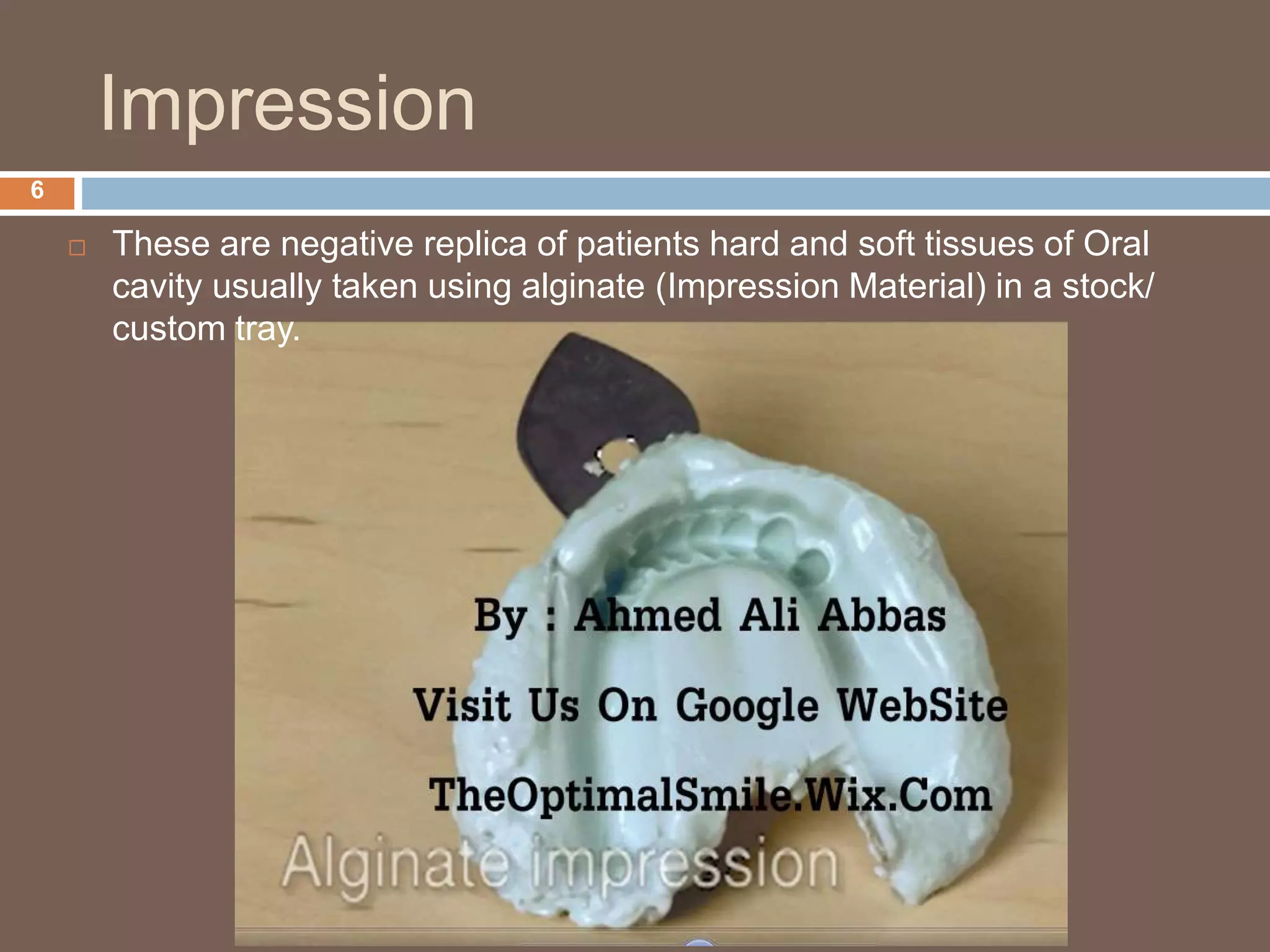 Impression

6

These are negative replica of patients hard and soft tissues of Oral cavity usually taken using alginate (Impression Material) in a stock/ custom tray.

By : Ahmed Ali Abbas

Visit Us On Google WebSite

TheOptimalSmile.Wix.Com

Alginate impression